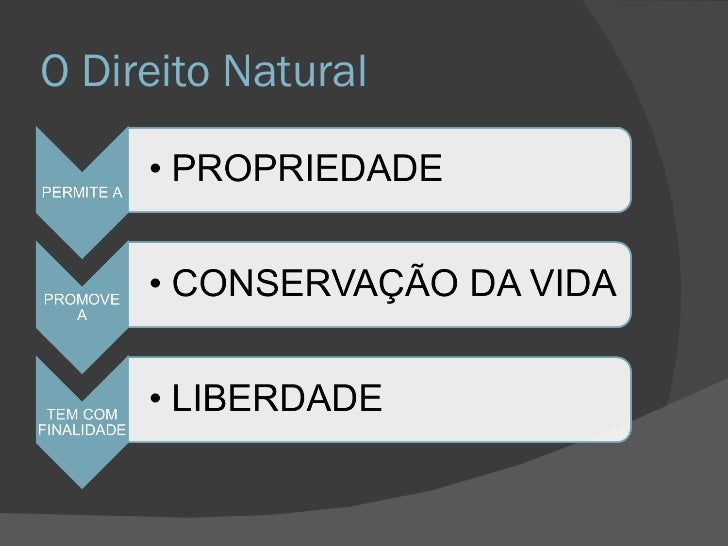 O Direito Natural

PERMITE A

• PROPRIEDADE

PROMOVE A

• CONSERVAÇÃO DA VIDA

TEM COM FINALIDADE

• LIBERDADE